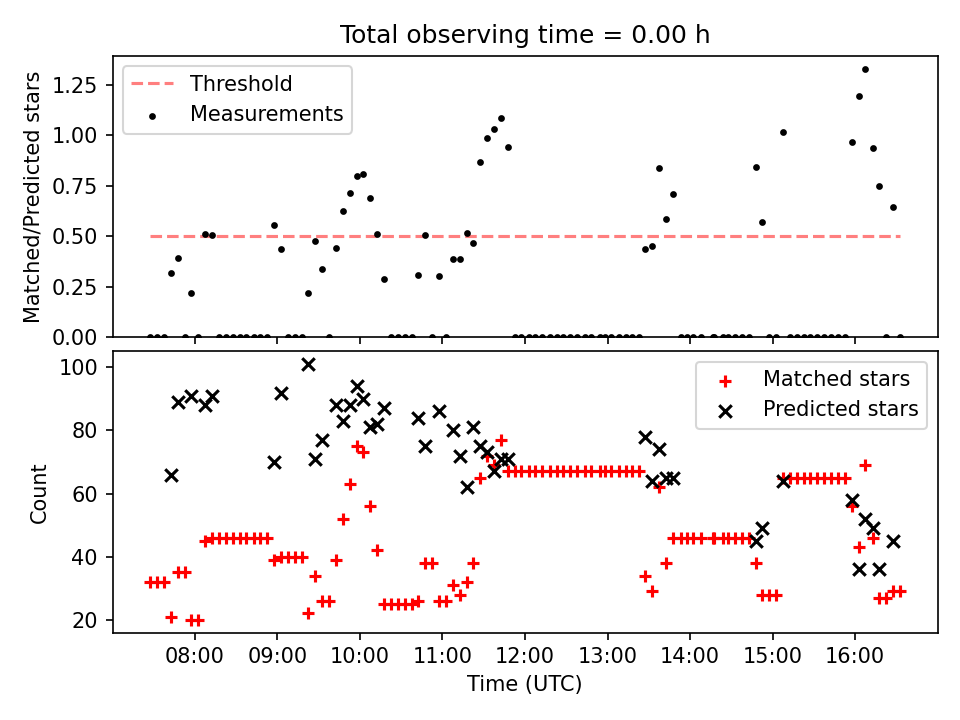 Total observing time = 0.00 h

Threshold
Measurements

Matched/Predicted stars

1.25
1.00
0.75
0.50
0.25
0.00

Matched stars
Predicted stars

Count

100
80
60
40
20

08:00
09:00
10:00
11:00
12:00
13:00
14:00
15:00
16:00

Time (UTC)